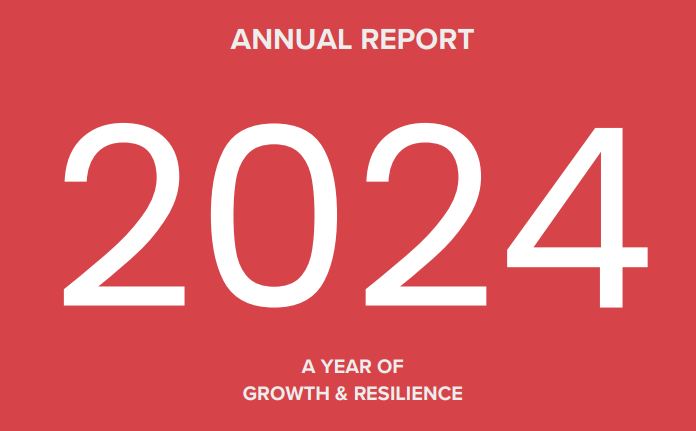 ANNUAL REPORT

2024

A YEAR OF
GROWTH & RESILIENCE